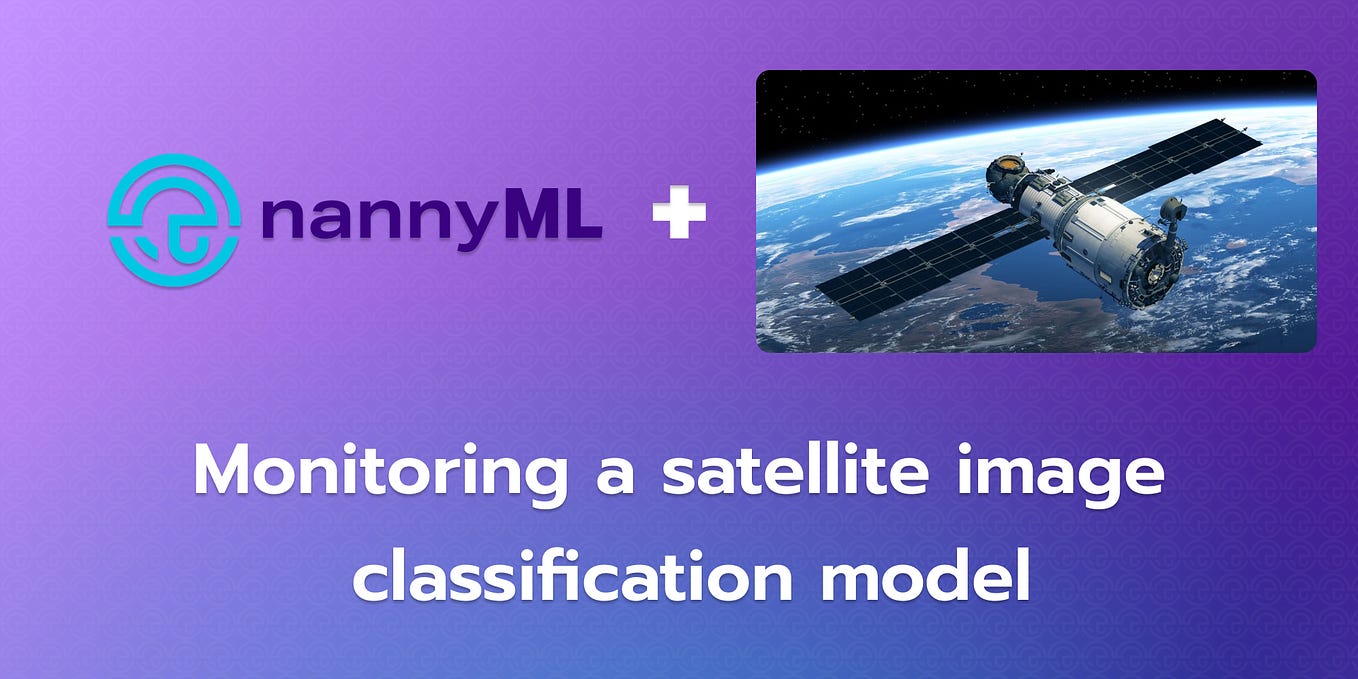 nannyML +

Monitoring a satellite image classification model